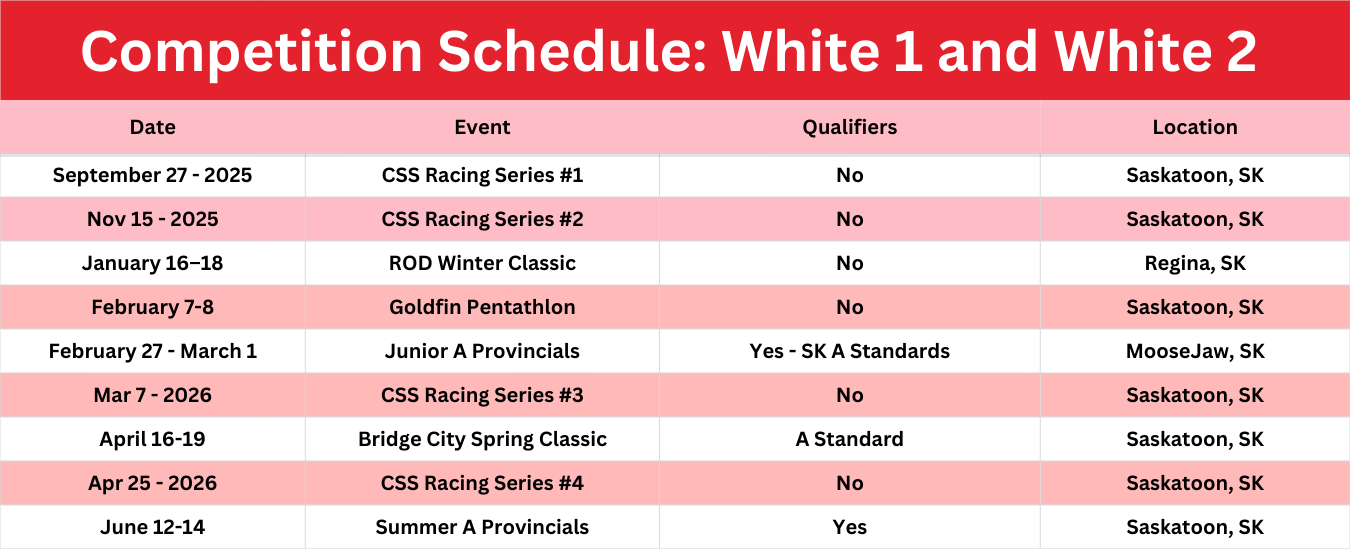 Competition Schedule: White 1 and White 2

| Date | Event | Qualifiers | Location |
|---|---|---|---|
| September 27 - 2025 | CSS Racing Series #1 | No | Saskatoon, SK |
| Nov 15 - 2025 | CSS Racing Series #2 | No | Saskatoon, SK |
| January 16–18 | ROD Winter Classic | No | Regina, SK |
| February 7-8 | Goldfin Pentathlon | No | Saskatoon, SK |
| February 27 - March 1 | Junior A Provincials | Yes - SK A Standards | MooseJaw, SK |
| Mar 7 - 2026 | CSS Racing Series #3 | No | Saskatoon, SK |
| April 16-19 | Bridge City Spring Classic | A Standard | Saskatoon, SK |
| Apr 25 - 2026 | CSS Racing Series #4 | No | Saskatoon, SK |
| June 12-14 | Summer A Provincials | Yes | Saskatoon, SK |